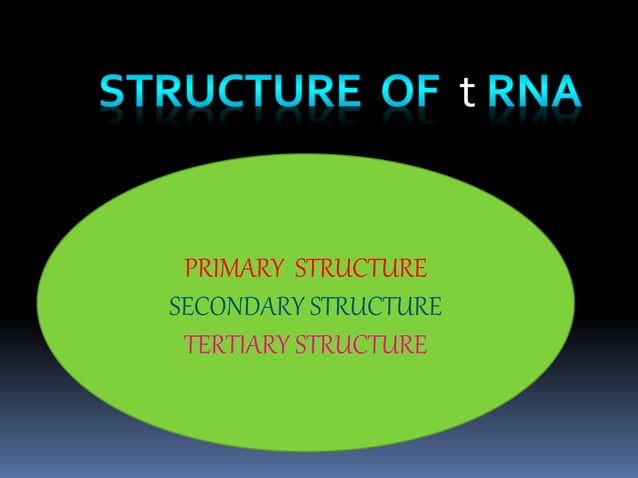 STRUCTURE OF t RNA

PRIMARY STRUCTURE
SECONDARY STRUCTURE
TERTIARY STRUCTURE